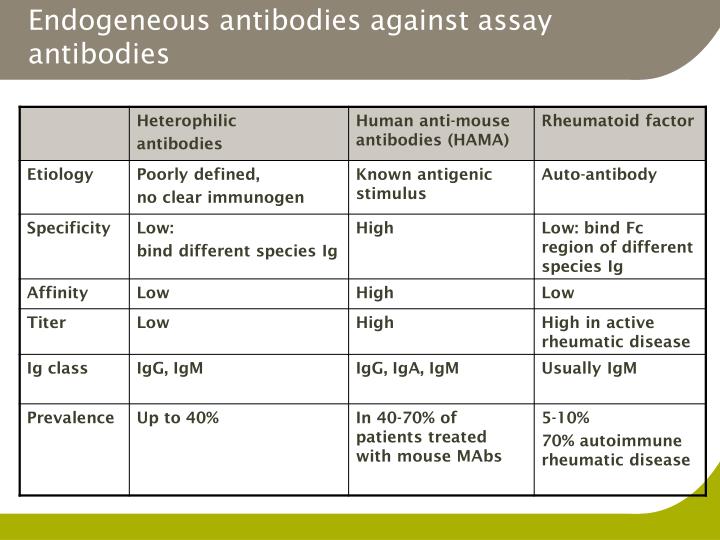 Endogeneous antibodies against assay antibodies

| | Heterophilic antibodies | Human anti-mouse antibodies (HAMA) | Rheumatoid factor |
|---|---|---|---|
| Etiology | Poorly defined, no clear immunogen | Known antigenic stimulus | Auto-antibody |
| Specificity | Low: bind different species Ig | High | Low: bind Fc region of different species Ig |
| Affinity | Low | High | Low |
| Titer | Low | High | High in active rheumatic disease |
| Ig class | IgG, IgM | IgG, IgA, IgM | Usually IgM |
| Prevalence | Up to 40% | In 40-70% of patients treated with mouse MAbs | 5-10% 70% autoimmune rheumatic disease |